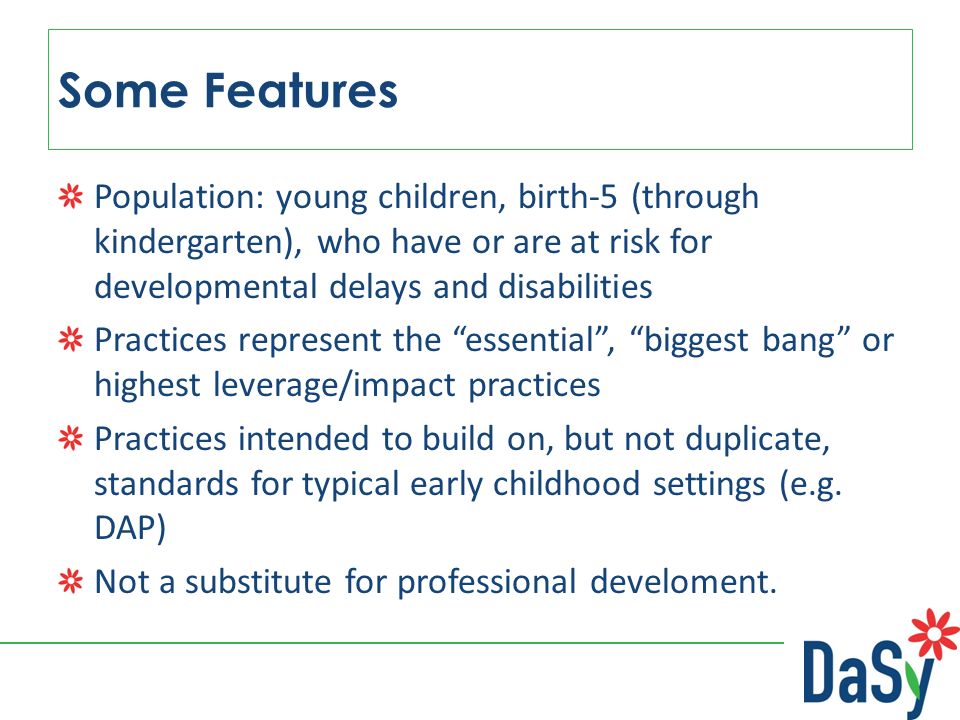 Some Features

Population: young children, birth-5 (through kindergarten), who have or are at risk for developmental delays and disabilities

Practices represent the “essential”, “biggest bang” or highest leverage/impact practices

Practices intended to build on, but not duplicate, standards for typical early childhood settings (e.g. DAP)

Not a substitute for professional develoment.

DaSy